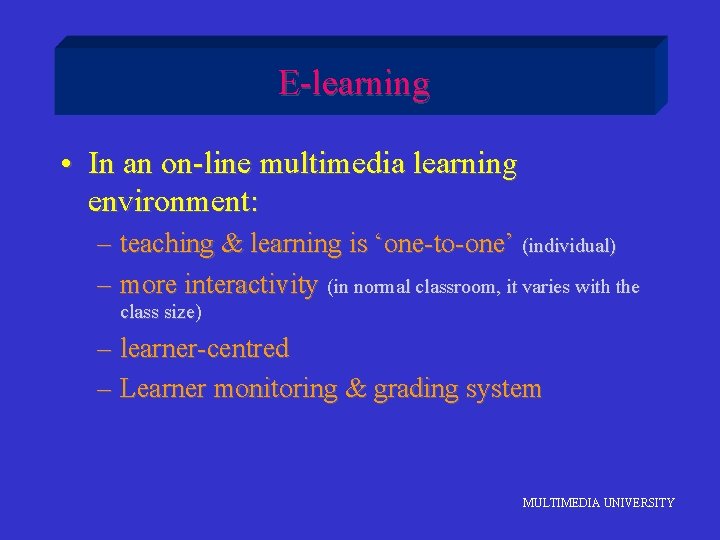 E-learning

• In an on-line multimedia learning environment:

– teaching & learning is ‘one-to-one’ (individual)

– more interactivity (in normal classroom, it varies with the class size)

– learner-centred

– Learner monitoring & grading system

MULTIMEDIA UNIVERSITY